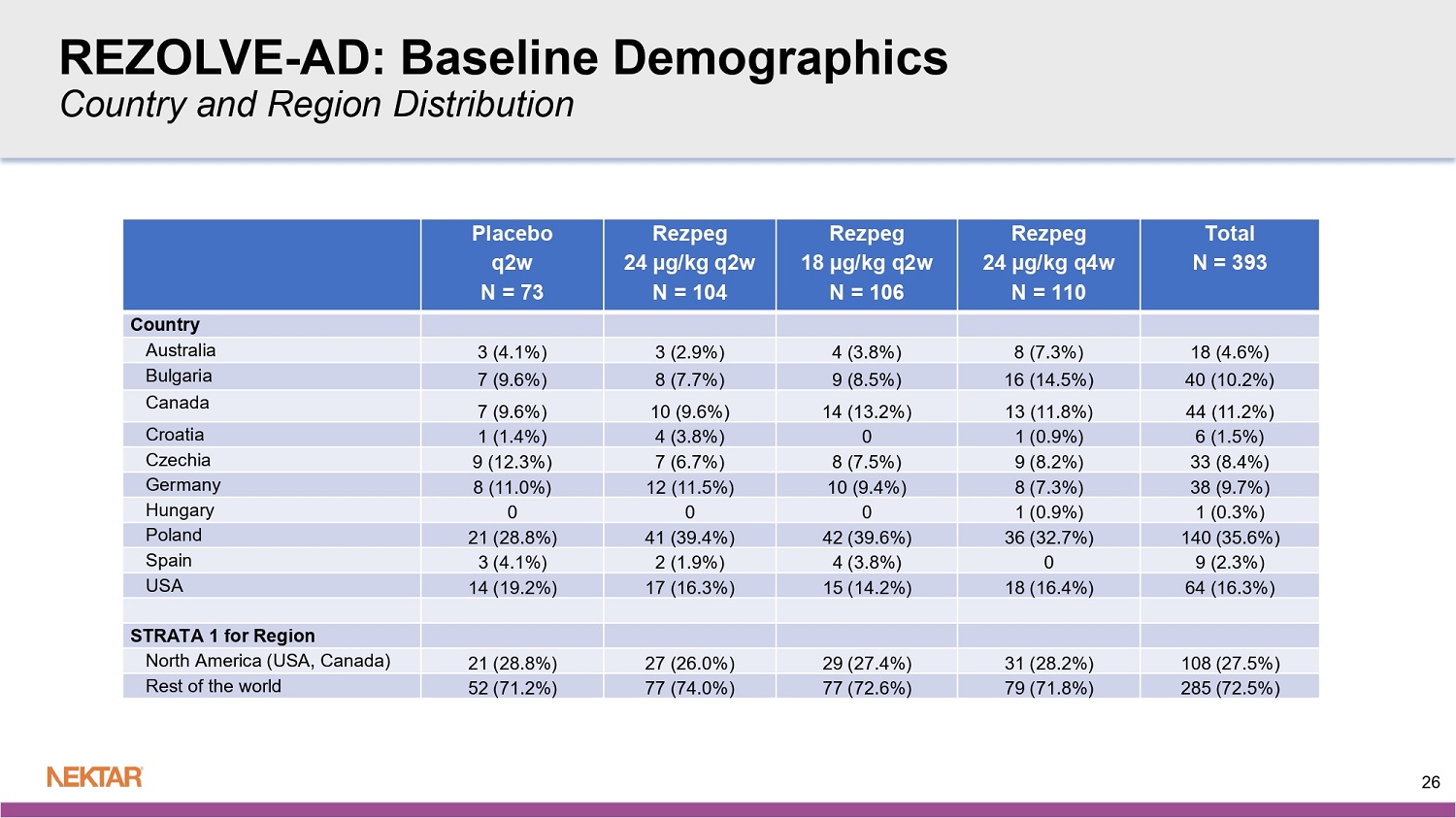 REZOLVE-AD: Baseline Demographics
Country and Region Distribution

| | Placebo q2w N = 73 | Rezpeg 24 µg/kg q2w N = 104 | Rezpeg 18 µg/kg q2w N = 106 | Rezpeg 24 µg/kg q4w N = 110 | Total N = 393 |
|---|---|---|---|---|---|
| Country | | | | | |
| Australia | 3 (4.1%) | 3 (2.9%) | 4 (3.8%) | 8 (7.3%) | 18 (4.6%) |
| Bulgaria | 7 (9.6%) | 8 (7.7%) | 9 (8.5%) | 16 (14.5%) | 40 (10.2%) |
| Canada | 7 (9.6%) | 10 (9.6%) | 14 (13.2%) | 13 (11.8%) | 44 (11.2%) |
| Croatia | 1 (1.4%) | 4 (3.8%) | 0 | 1 (0.9%) | 6 (1.5%) |
| Czechia | 9 (12.3%) | 7 (6.7%) | 8 (7.5%) | 9 (8.2%) | 33 (8.4%) |
| Germany | 8 (11.0%) | 12 (11.5%) | 10 (9.4%) | 8 (7.3%) | 38 (9.7%) |
| Hungary | 0 | 0 | 0 | 1 (0.9%) | 1 (0.3%) |
| Poland | 21 (28.8%) | 41 (39.4%) | 42 (39.6%) | 36 (32.7%) | 140 (35.6%) |
| Spain | 3 (4.1%) | 2 (1.9%) | 4 (3.8%) | 0 | 9 (2.3%) |
| USA | 14 (19.2%) | 17 (16.3%) | 15 (14.2%) | 18 (16.4%) | 64 (16.3%) |
| | | | | | |
| STRATA 1 for Region | | | | | |
| North America (USA, Canada) | 21 (28.8%) | 27 (26.0%) | 29 (27.4%) | 31 (28.2%) | 108 (27.5%) |
| Rest of the world | 52 (71.2%) | 77 (74.0%) | 77 (72.6%) | 79 (71.8%) | 285 (72.5%) |

NEKTAR
26